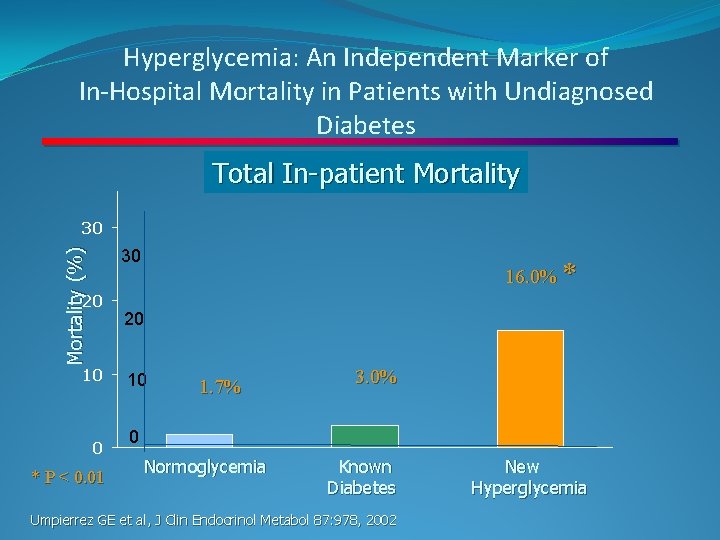 Hyperglycemia: An Independent Marker of In-Hospital Mortality in Patients with Undiagnosed Diabetes

Total In-patient Mortality

Mortality (%)

30
20
10
0

30
20
10
0

1.7%
3.0%
16.0% *

Normoglycemia
Known Diabetes
New Hyperglycemia

* P < 0.01

Umpierrez GE et al, J Clin Endocrinol Metabol 87:978, 2002